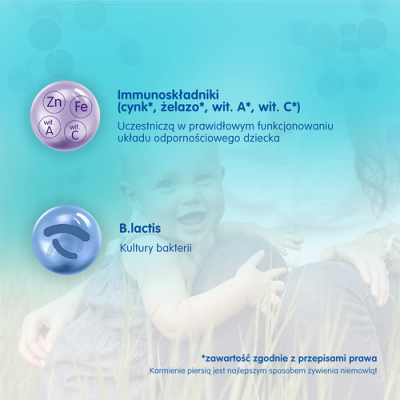 Zn
Fe
wit. A
wit. C

Immunoskładniki
(cynk*, żelazo*, wit. A*, wit. C*)

Uczestniczą w prawidłowym funkcjonowaniu układu odpornościowego dziecka

B.lactis

Kultury bakterii

*zawartość zgodnie z przepisami prawa

Karmienie piersią jest najlepszym sposobem żywienia niemowląt